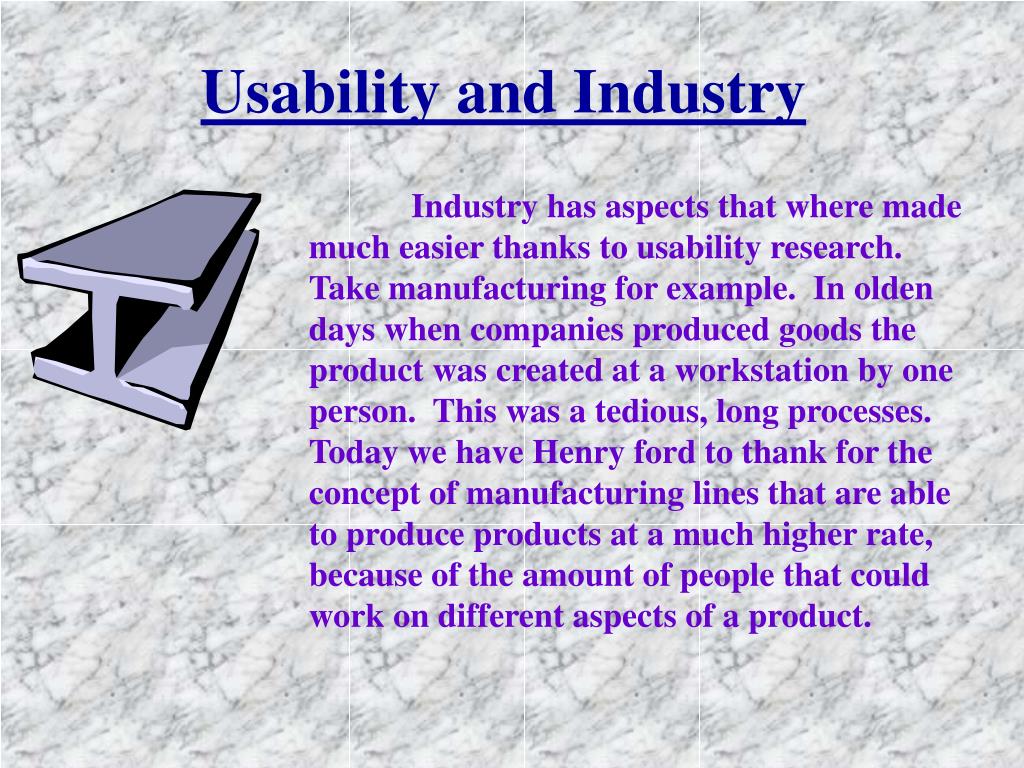 Usability and Industry

Industry has aspects that where made much easier thanks to usability research. Take manufacturing for example. In olden days when companies produced goods the product was created at a workstation by one person. This was a tedious, long processes. Today we have Henry ford to thank for the concept of manufacturing lines that are able to produce products at a much higher rate, because of the amount of people that could work on different aspects of a product.